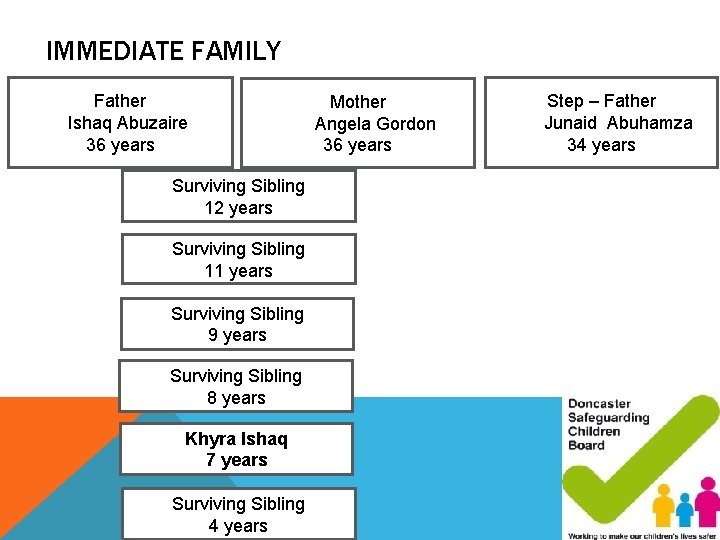 IMMEDIATE FAMILY

Father
Ishaq Abuzaire
36 years

Mother
Angela Gordon
36 years

Step – Father
Junaid Abuhamza
34 years

Surviving Sibling
12 years

Surviving Sibling
11 years

Surviving Sibling
9 years

Surviving Sibling
8 years

Khyra Ishaq
7 years

Surviving Sibling
4 years

Doncaster Safeguarding Children Board

Working to make our children's lives safer